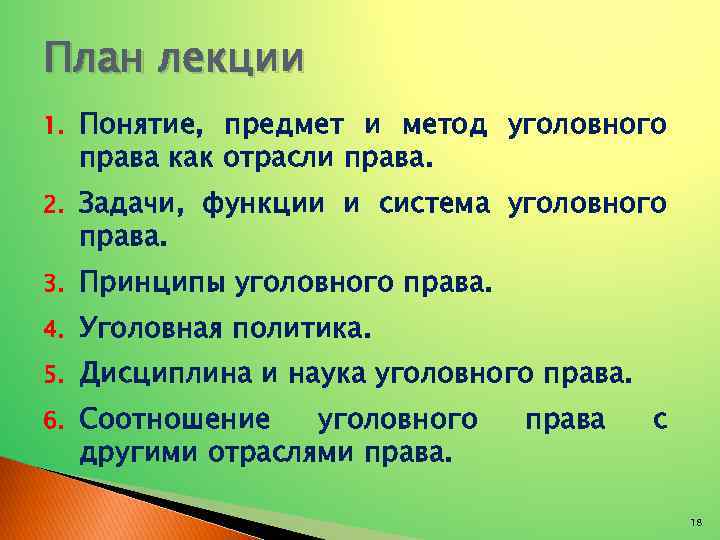 План лекции

1. Понятие, предмет и метод уголовного права как отрасли права.
2. Задачи, функции и система уголовного права.
3. Принципы уголовного права.
4. Уголовная политика.
5. Дисциплина и наука уголовного права.
6. Соотношение уголовного права с другими отраслями права.

18